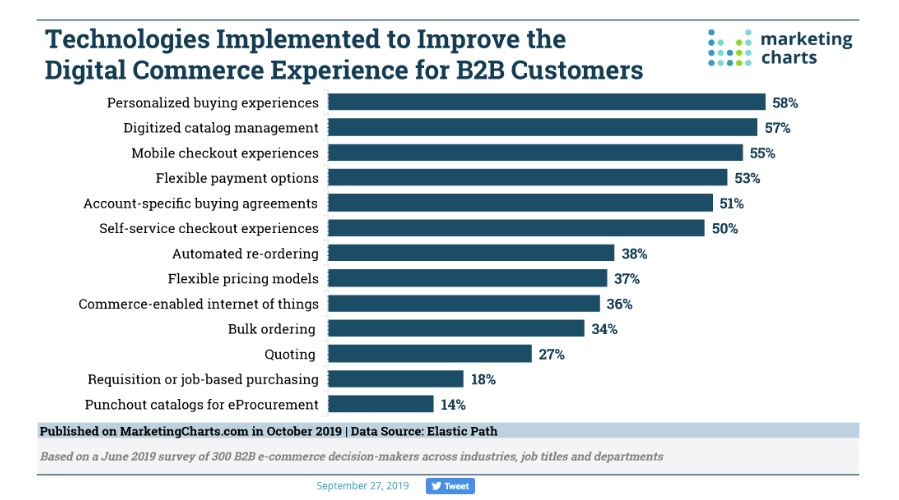 Technologies Implemented to Improve the Digital Commerce Experience for B2B Customers

marketing charts

Personalized buying experiences 58%
Digitized catalog management 57%
Mobile checkout experiences 55%
Flexible payment options 53%
Account-specific buying agreements 51%
Self-service checkout experiences 50%
Automated re-ordering 38%
Flexible pricing models 37%
Commerce-enabled internet of things 36%
Bulk ordering 34%
Quoting 27%
Requisition or job-based purchasing 18%
Punchout catalogs for eProcurement 14%

Published on MarketingCharts.com in October 2019 | Data Source: Elastic Path

Based on a June 2019 survey of 300 B2B e-commerce decision-makers across industries, job titles and departments

September 27, 2019 Tweet